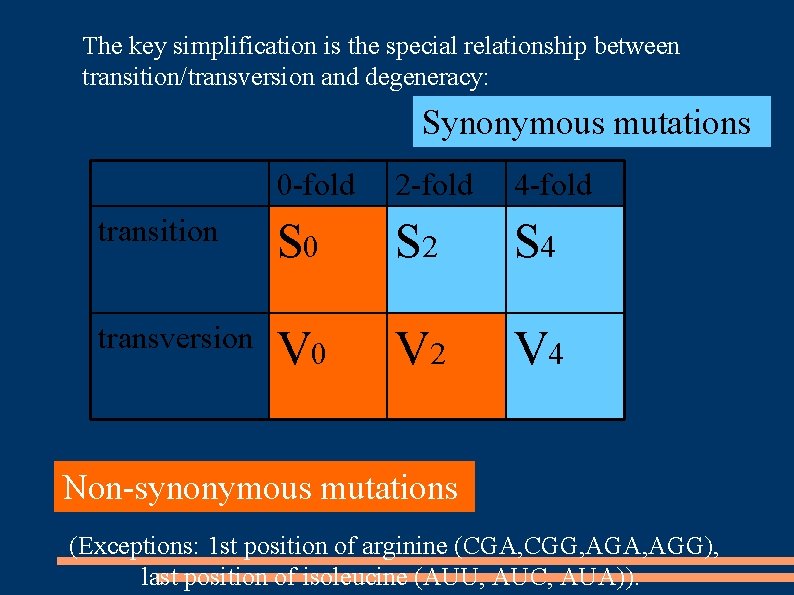 The key simplification is the special relationship between transition/transversion and degeneracy:

Synonymous mutations

| | 0-fold | 2-fold | 4-fold |
|---|---|---|---|
| transition | $S_0$ | $S_2$ | $S_4$ |
| transversion | $V_0$ | $V_2$ | $V_4$ |

Non-synonymous mutations

(Exceptions: 1st position of arginine (CGA,CGG,AGA,AGG), last position of isoleucine (AUU, AUC, AUA)).